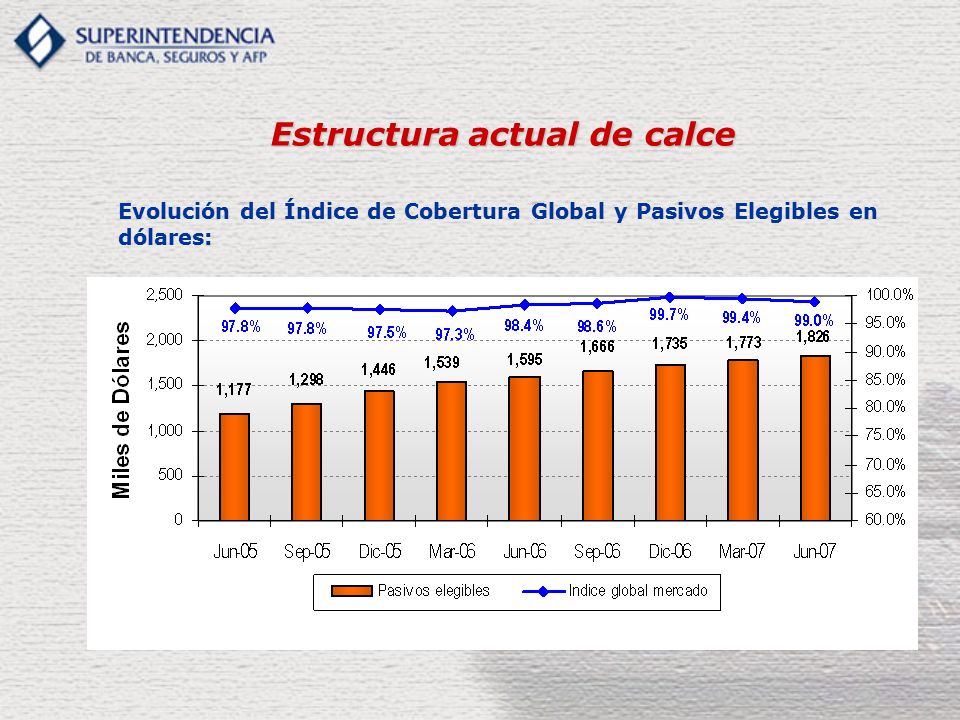 SUPERINTENDENCIA
DE BANCA, SEGUROS Y AFP

Estructura actual de calce

Evolución del Índice de Cobertura Global y Pasivos Elegibles en dólares:

Miles de Dólares

2,500
2,000
1,500
1,000
500
0

100.0%
95.0%
90.0%
85.0%
80.0%
75.0%
70.0%
65.0%
60.0%

97.8% 97.8% 97.5% 97.3% 98.4% 98.6% 99.7% 99.4% 99.0%

1,177 1,298 1,446 1,539 1,595 1,666 1,735 1,773 1,826

Jun-05 Sep-05 Dic-05 Mar-06 Jun-06 Sep-06 Dic-06 Mar-07 Jun-07

Pasivos elegibles
Indice global mercado